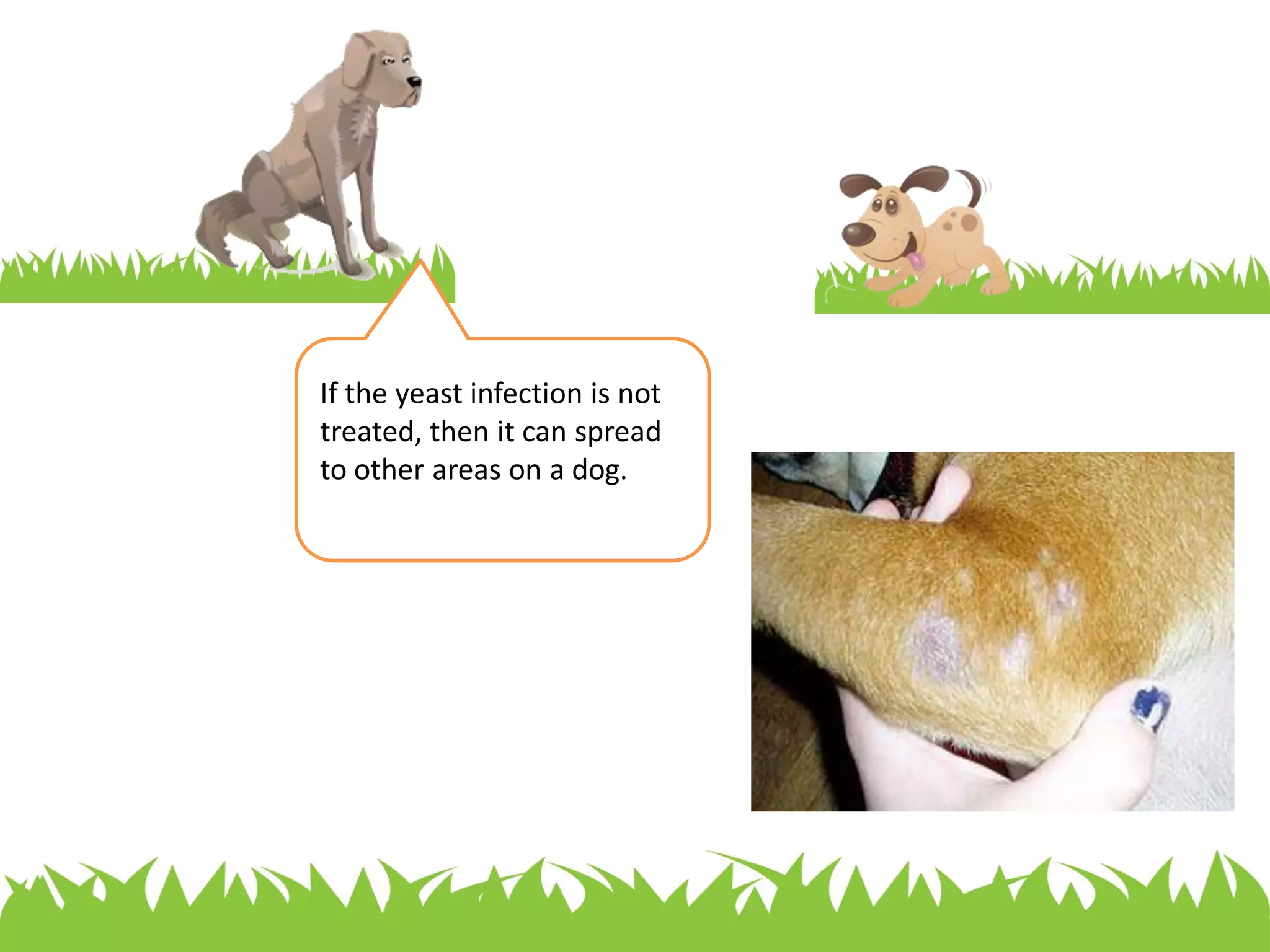 If the yeast infection is not treated, then it can spread to other areas on a dog.